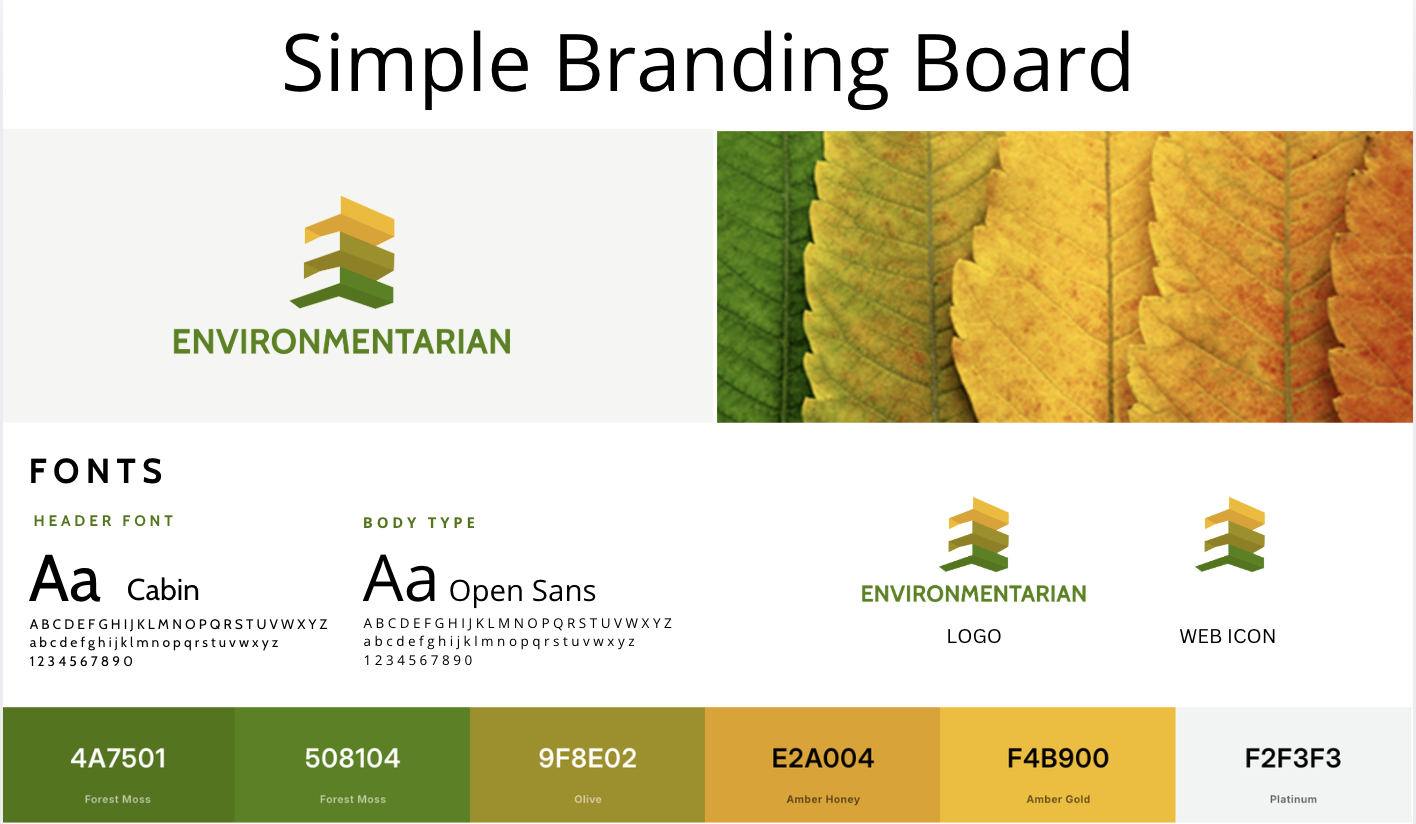 Simple Branding Board

ENVIRONMENTARIAN

FONTS

HEADER FONT

Aa Cabin

ABCDEFGHIJKLMNOPQRSTUVWXYZ
abcdefghijklmnopqrstuvwxyz
1234567890

BODY TYPE

Aa Open Sans

ABCDEFGHIJKLMNOPQRSTUVWXYZ
abcdefghijklmnopqrstuvwxyz
1234567890

ENVIRONMENTARIAN

LOGO

WEB ICON

4A7501
Forest Moss

508104
Forest Moss

9F8E02
Olive

E2A004
Amber Honey

F4B900
Amber Gold

F2F3F3
Platinum